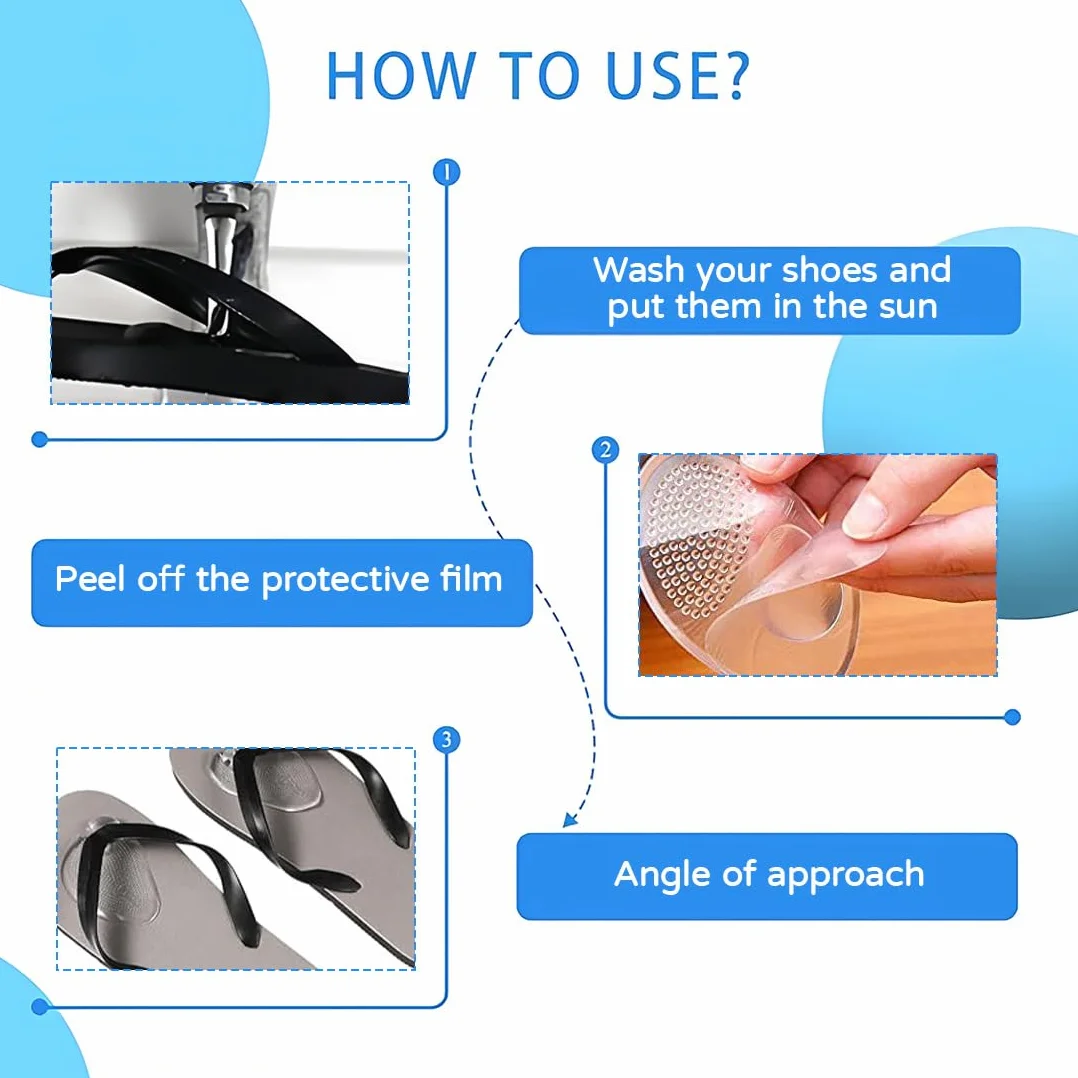 HOW TO USE?

1

Wash your shoes and put them in the sun

2

Peel off the protective film

3

Angle of approach